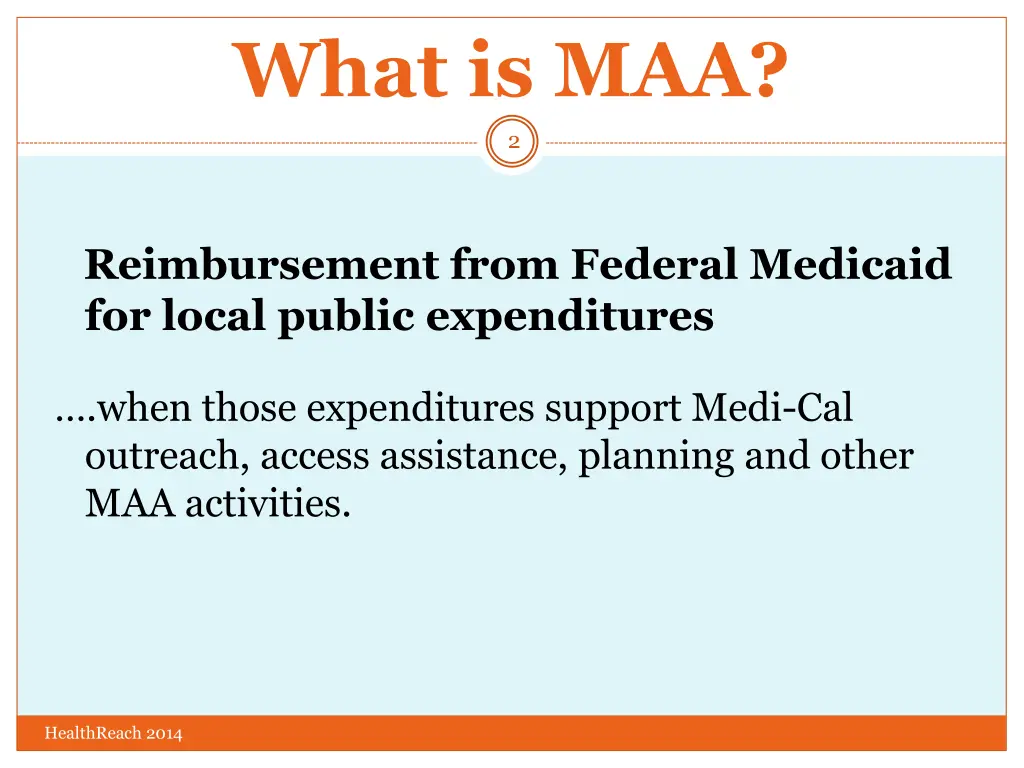 What is MAA?

2

Reimbursement from Federal Medicaid for local public expenditures

….when those expenditures support Medi-Cal outreach, access assistance, planning and other MAA activities.

HealthReach 2014